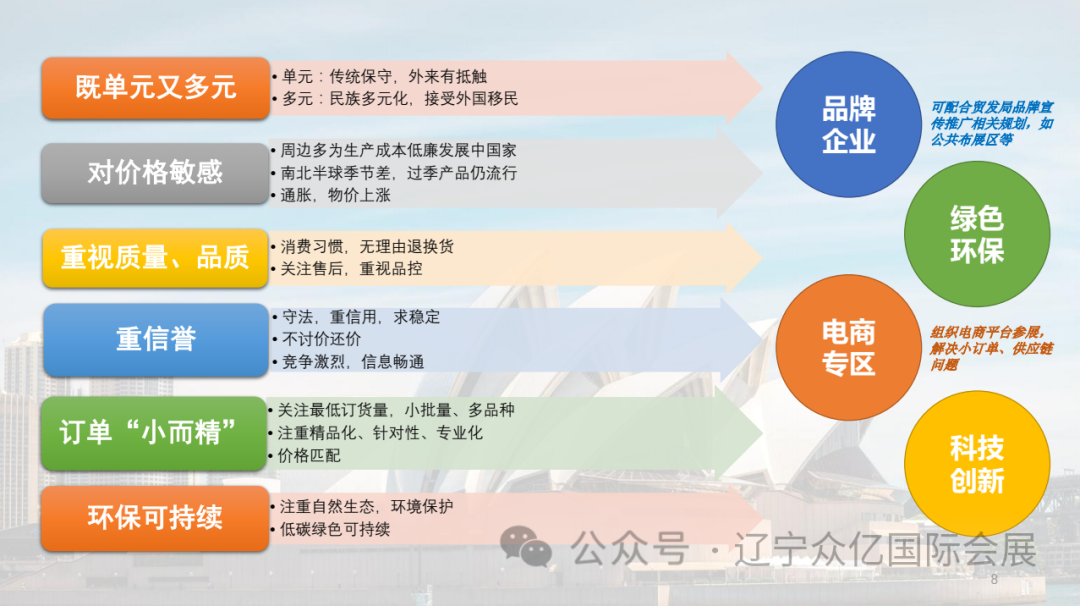 既单元又多元
• 单元：传统保守，外来有抵触
• 多元：民族多元化，接受外国移民

对价格敏感
• 周边多为生产成本低廉发展中国家
• 南北半球季节差，过季产品仍流行
• 通胀，物价上涨

重视质量、品质
• 消费习惯，无理由退换货
• 关注售后，重视品控

重信誉
• 守法，重信用，求稳定
• 不讨价还价
• 竞争激烈，信息畅通

订单“小而精”
• 关注最低订货量，小批量、多品种
• 注重精品化、针对性、专业化
• 价格匹配

环保可持续
• 注重自然生态，环境保护
• 低碳绿色可持续

品牌企业

可配合贸发局品牌宣传推广相关规划，如公共布展区等

绿色环保

电商专区

组织电商平台参展，解决小订单、供应链问题

科技创新

公众号 · 辽宁众亿国际会展

8